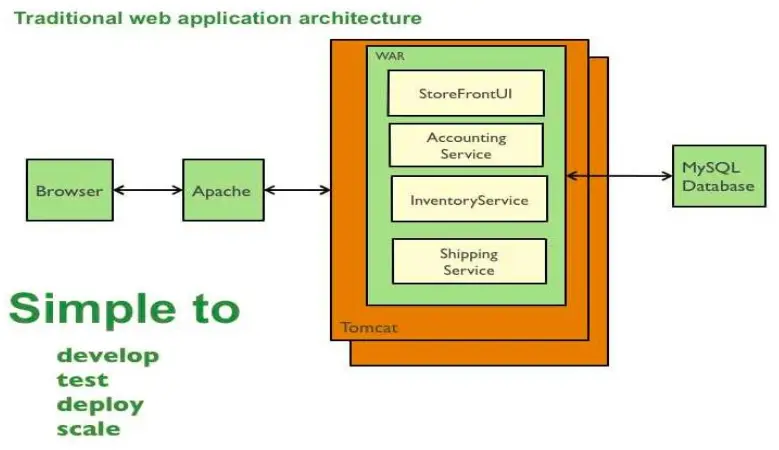 Traditional web application architecture

Browser

Apache

WAR

StoreFrontUI

Accounting Service

InventoryService

Shipping Service

Tomcat

MySQL Database

Simple to

develop
test
deploy
scale